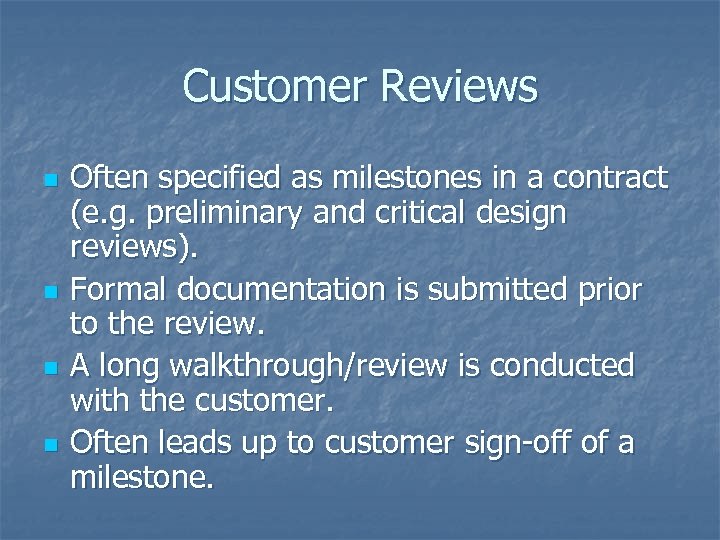 Customer Reviews

- Often specified as milestones in a contract (e.g. preliminary and critical design reviews).
- Formal documentation is submitted prior to the review.
- A long walkthrough/review is conducted with the customer.
- Often leads up to customer sign-off of a milestone.